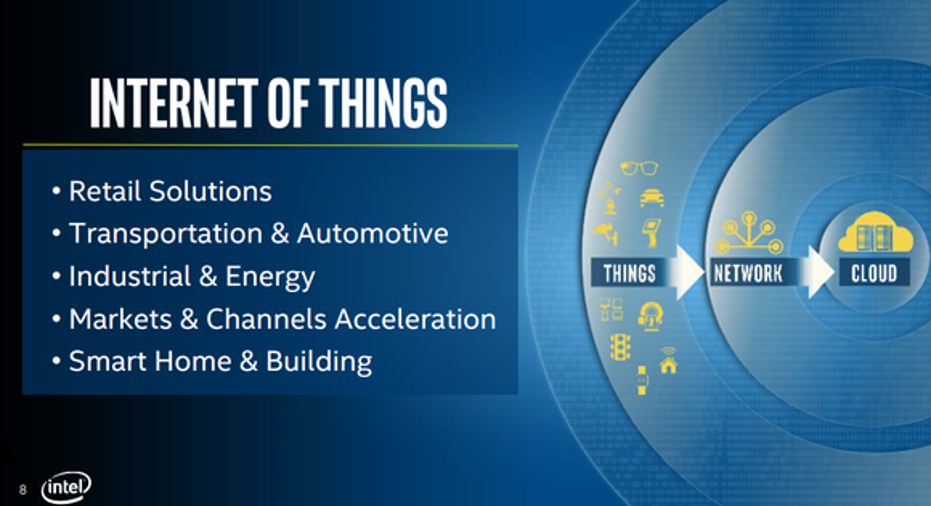 INTERNET OF THINGS

• Retail Solutions
• Transportation & Automotive
• Industrial & Energy
• Markets & Channels Acceleration
• Smart Home & Building

THINGS
NETWORK
CLOUD

8 intel